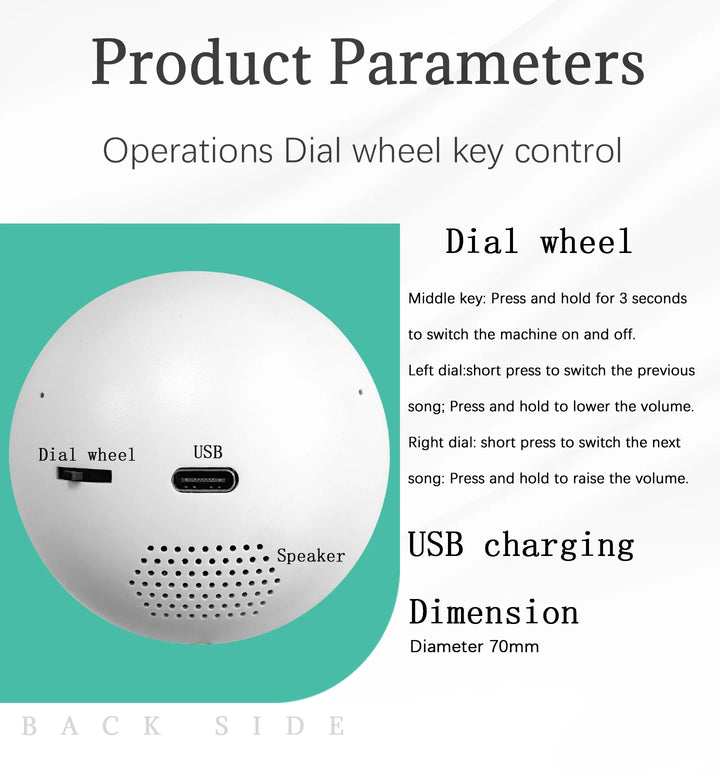 Product Parameters

Operations Dial wheel key control

Dial wheel

USB

Speaker

Dial wheel

Middle key: Press and hold for 3 seconds to switch the machine on and off.
Left dial:short press to switch the previous song; Press and hold to lower the volume.
Right dial: short press to switch the next song: Press and hold to raise the volume.

USB charging

Dimension

Diameter 70mm

BACK SIDE